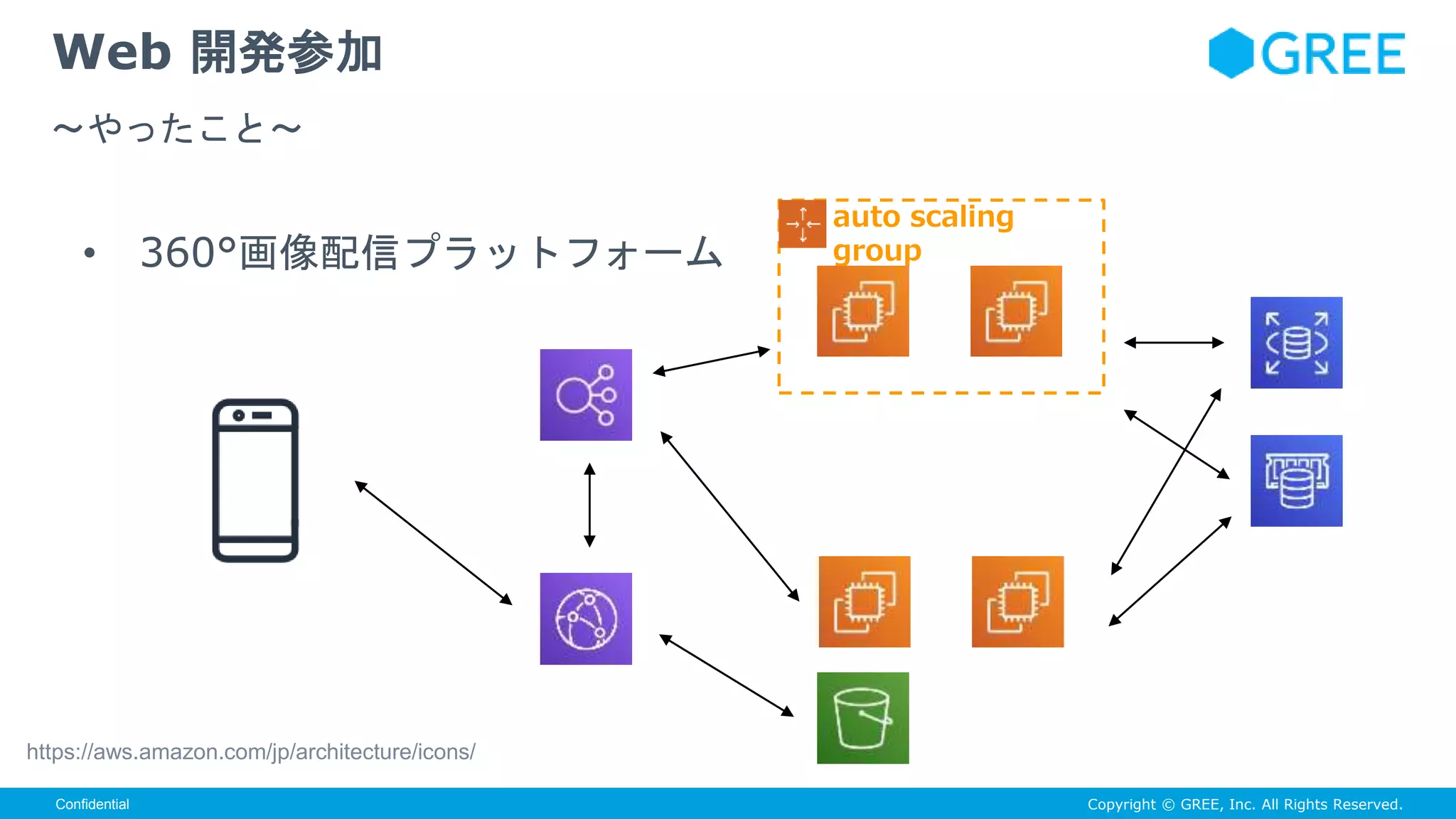 Web 開発参加

GREE

〜やったこと〜

• 360°画像配信プラットフォーム

auto scaling group

https://aws.amazon.com/jp/architecture/icons/

Confidential

Copyright © GREE, Inc. All Rights Reserved.